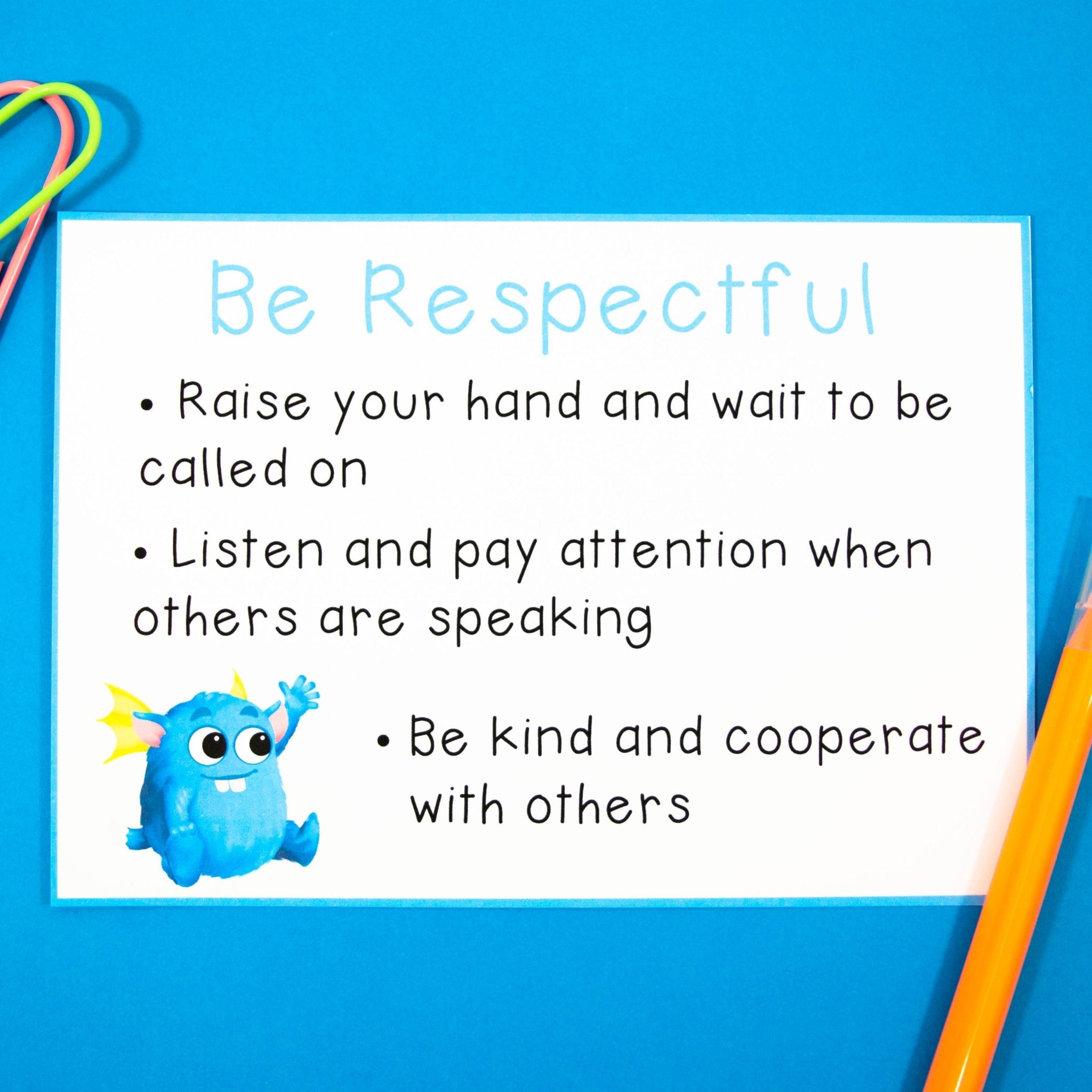 Be Respectful

• Raise your hand and wait to be called on

• Listen and pay attention when others are speaking

• Be kind and cooperate with others